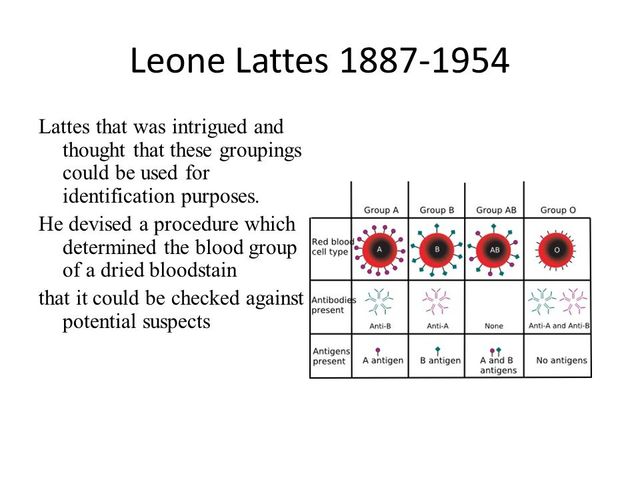 Leone Lattes 1887-1954

Lattes that was intrigued and thought that these groupings could be used for identification purposes.

He devised a procedure which determined the blood group of a dried bloodstain

that it could be checked against potential suspects

| | Group A | Group B | Group AB | Group O |
|---|---|---|---|---|
| Red blood cell type | A | B | AB | O |
| Antibodies present | Anti-B | Anti-A | None | Anti-A and Anti-B |
| Antigens present | A antigen | B antigen | A and B antigens | No antigens |